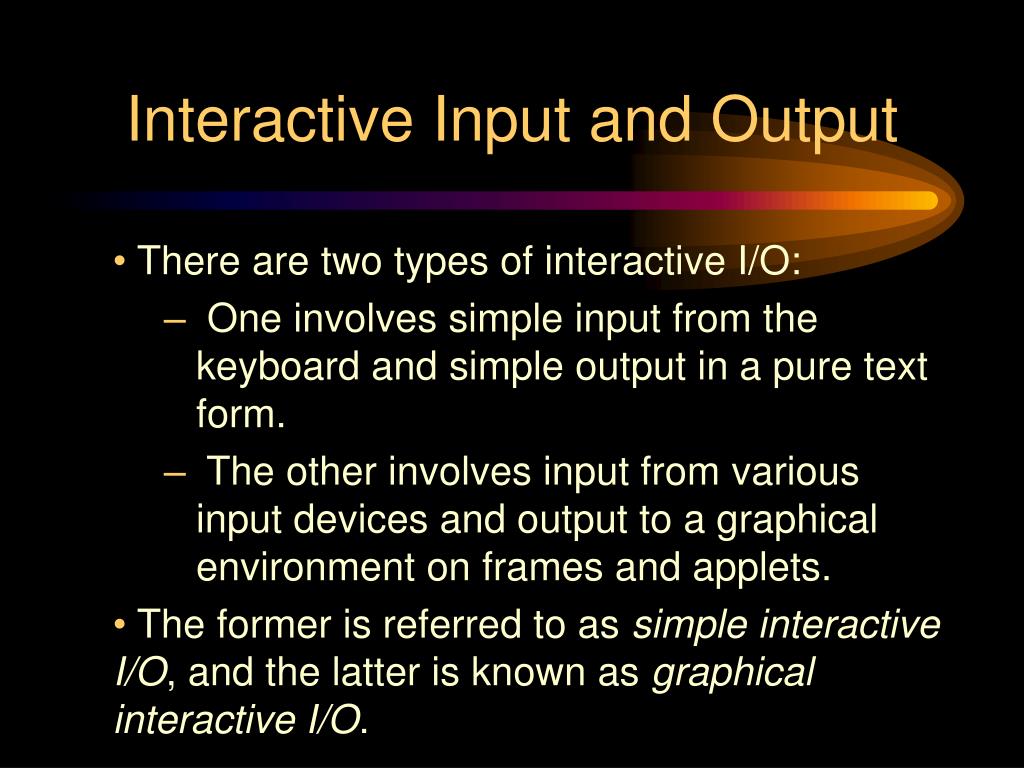 Interactive Input and Output

• There are two types of interactive I/O:

– One involves simple input from the keyboard and simple output in a pure text form.

– The other involves input from various input devices and output to a graphical environment on frames and applets.

• The former is referred to as simple interactive I/O, and the latter is known as graphical interactive I/O.